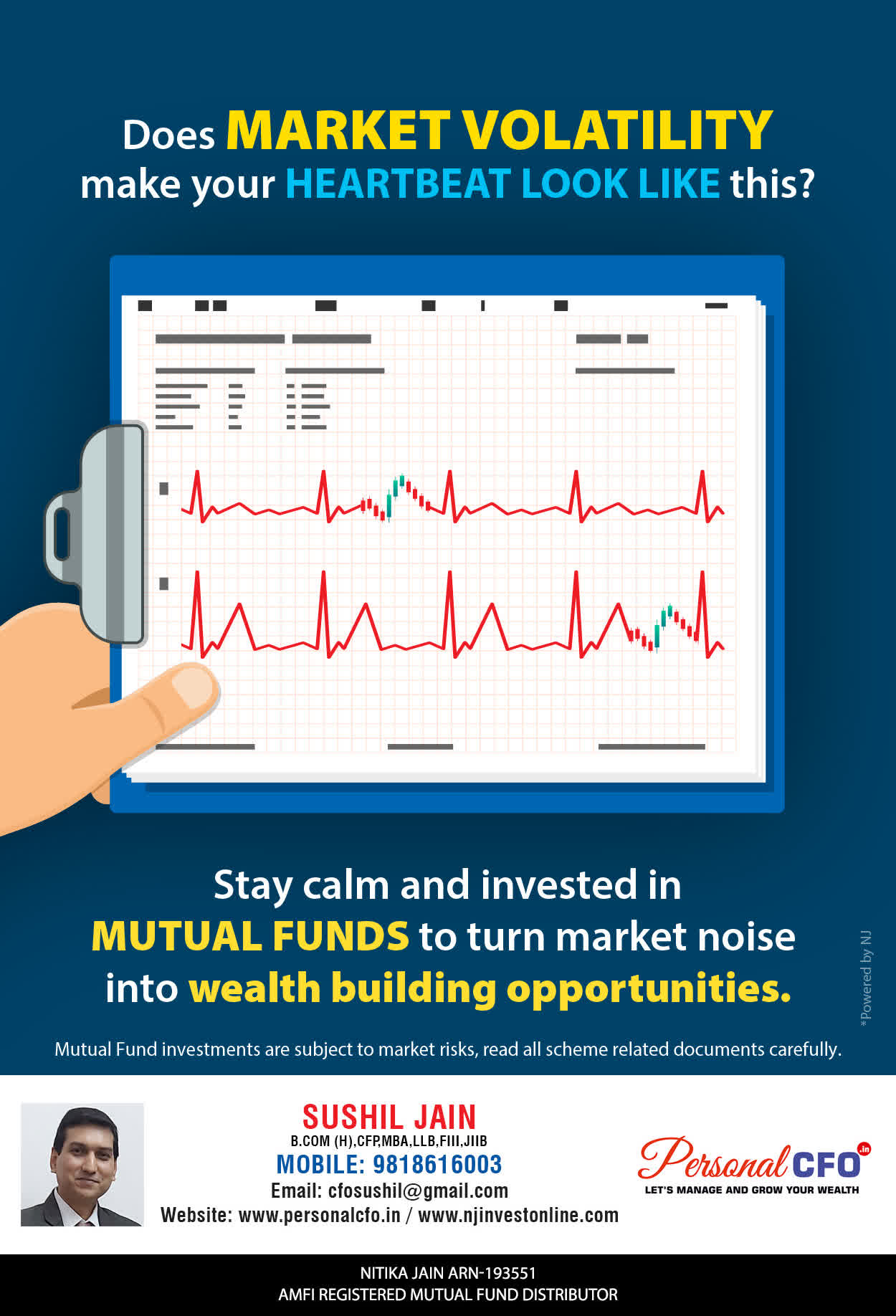 Does MARKET VOLATILITY make your HEARTBEAT LOOK LIKE this?

Stay calm and invested in MUTUAL FUNDS to turn market noise into wealth building opportunities.

*Powered by NJ

Mutual Fund investments are subject to market risks, read all scheme related documents carefully.

SUSHIL JAIN
B.COM (H),CFP,MBA,LLB,FIII,JIIB
MOBILE: 9818616003
Email: cfosushil@gmail.com
Website: www.personalcfo.in / www.njinvestonline.com

Personal CFO .in
LET'S MANAGE AND GROW YOUR WEALTH

NITIKA JAIN ARN-193551
AMFI REGISTERED MUTUAL FUND DISTRIBUTOR